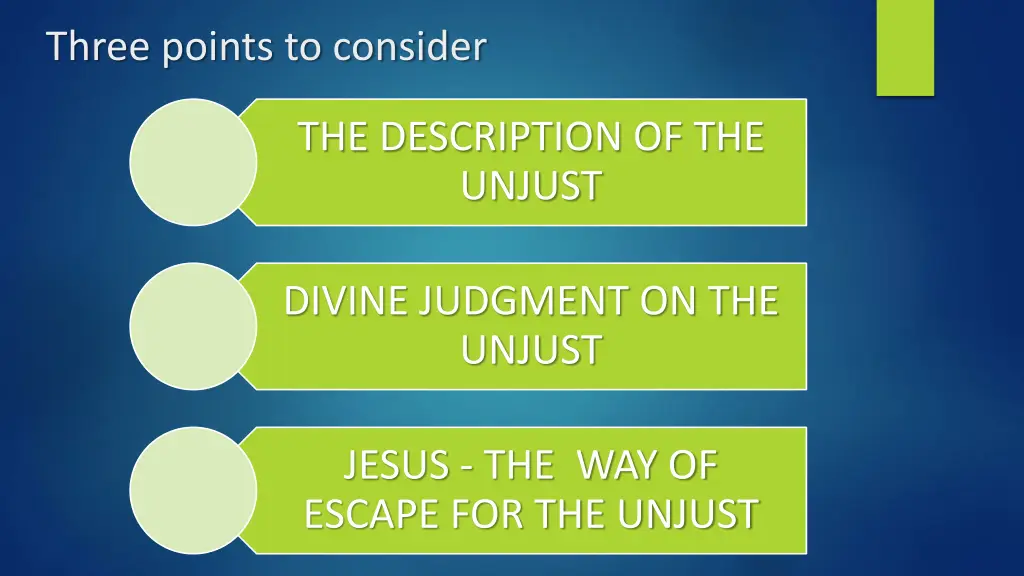 Three points to consider

THE DESCRIPTION OF THE UNJUST

DIVINE JUDGMENT ON THE UNJUST

JESUS - THE WAY OF ESCAPE FOR THE UNJUST